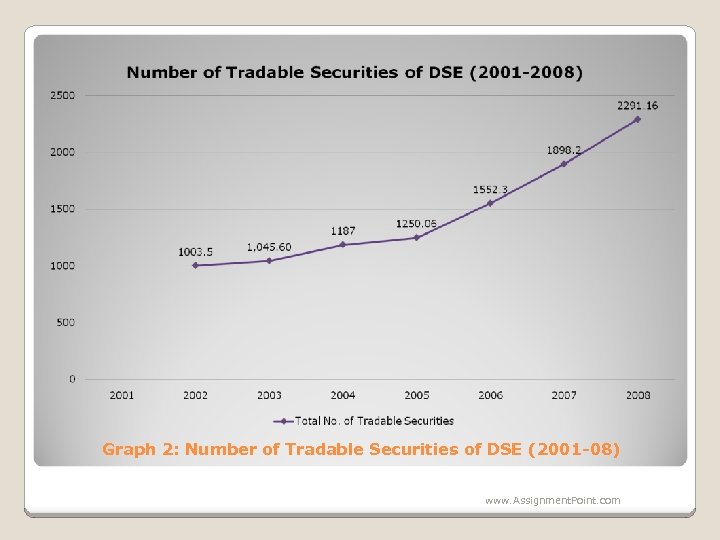 Number of Tradable Securities of DSE (2001-2008)

2500
2000
1500
1000
500
0

1003.5
1,045.60
1187
1250.06
1552.3
1898.2
2291.16

2001
2002
2003
2004
2005
2006
2007
2008

Total No. of Tradable Securities

Graph 2: Number of Tradable Securities of DSE (2001-08)

www.AssignmentPoint.com